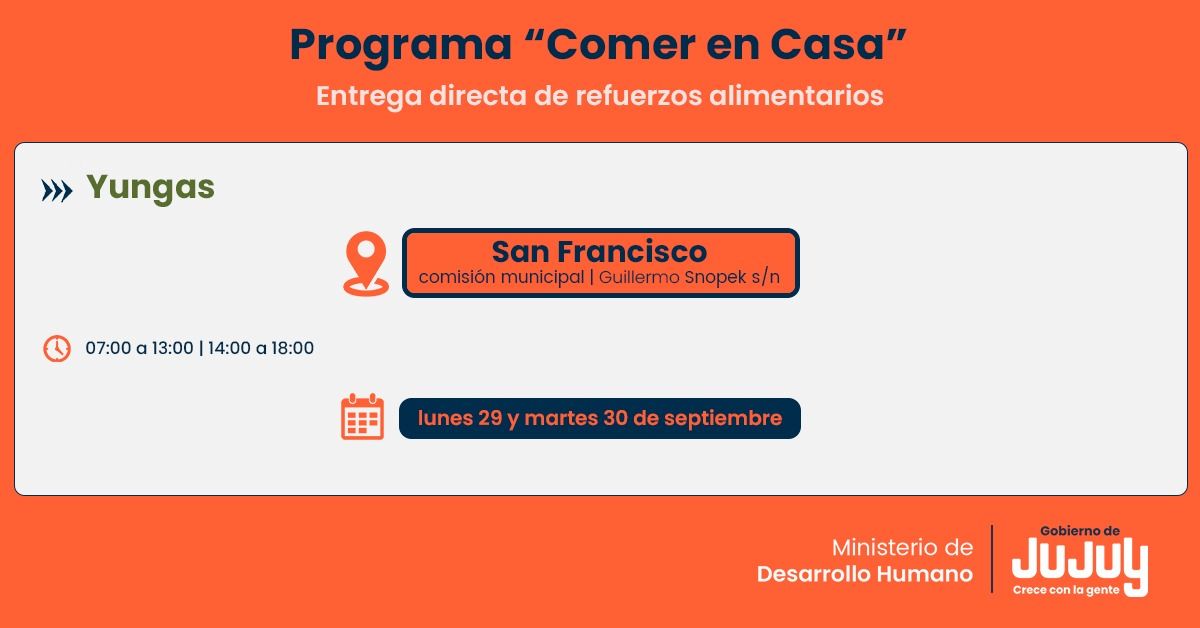 Programa “Comer en Casa”

Entrega directa de refuerzos alimentarios

Yungas

San Francisco
comisión municipal | Guillermo Snopek s/n

07:00 a 13:00 | 14:00 a 18:00

lunes 29 y martes 30 de septiembre

Ministerio de
Desarrollo Humano

Gobierno de
JUJUY
Crece con la gente